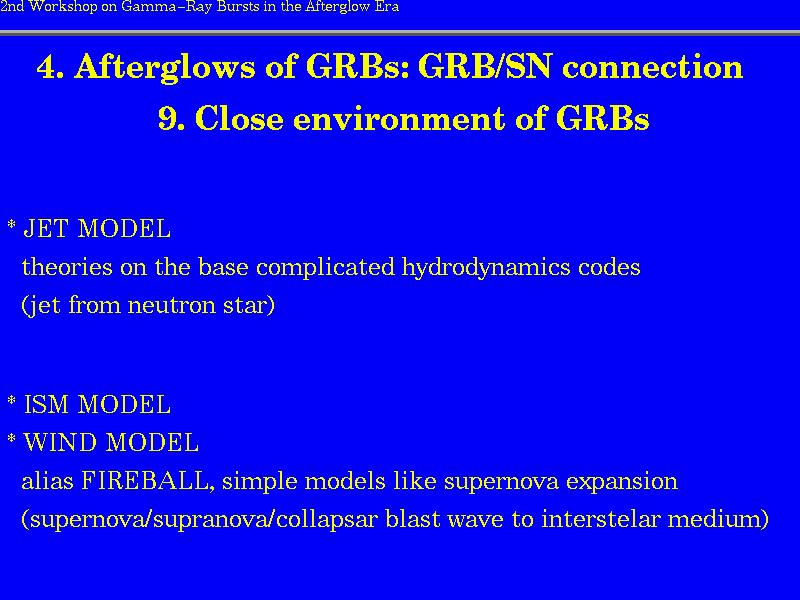 2nd Workshop on Gamma–Ray Bursts in the Afterglow Era

4. Afterglows of GRBs: GRB/SN connection
9. Close environment of GRBs

* JET MODEL
theories on the base complicated hydrodynamics codes
(jet from neutron star)

* ISM MODEL
* WIND MODEL
alias FIREBALL, simple models like supernova expansion
(supernova/supranova/collapsar blast wave to interstelar medium)